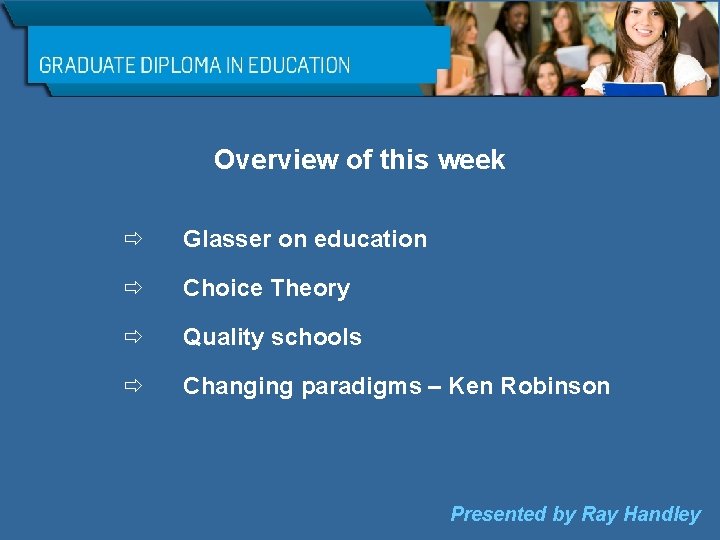 GRADUATE DIPLOMA IN EDUCATION

Overview of this week

⇨ Glasser on education

⇨ Choice Theory

⇨ Quality schools

⇨ Changing paradigms – Ken Robinson

Presented by Ray Handley